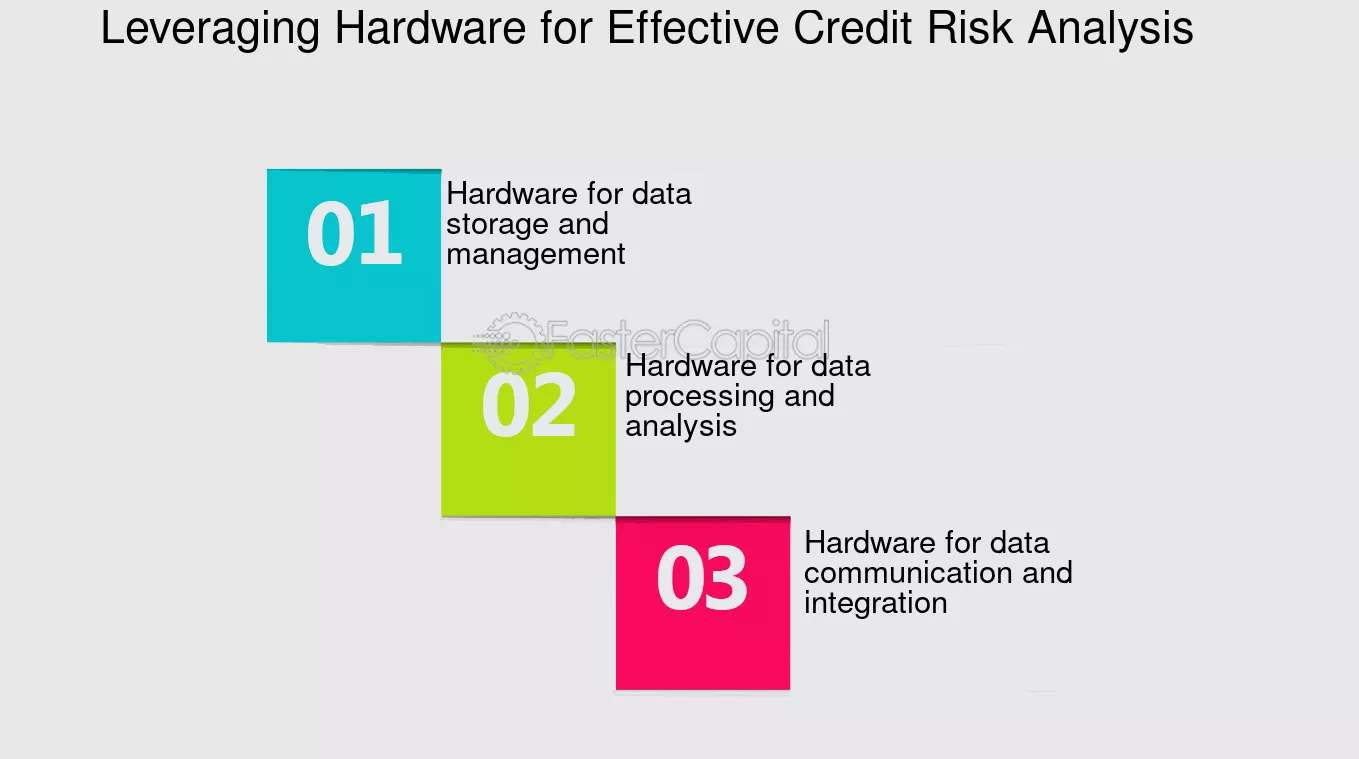 Leveraging Hardware for Effective Credit Risk Analysis

01
Hardware for data storage and management

FasterCapital

02
Hardware for data processing and analysis

03
Hardware for data communication and integration